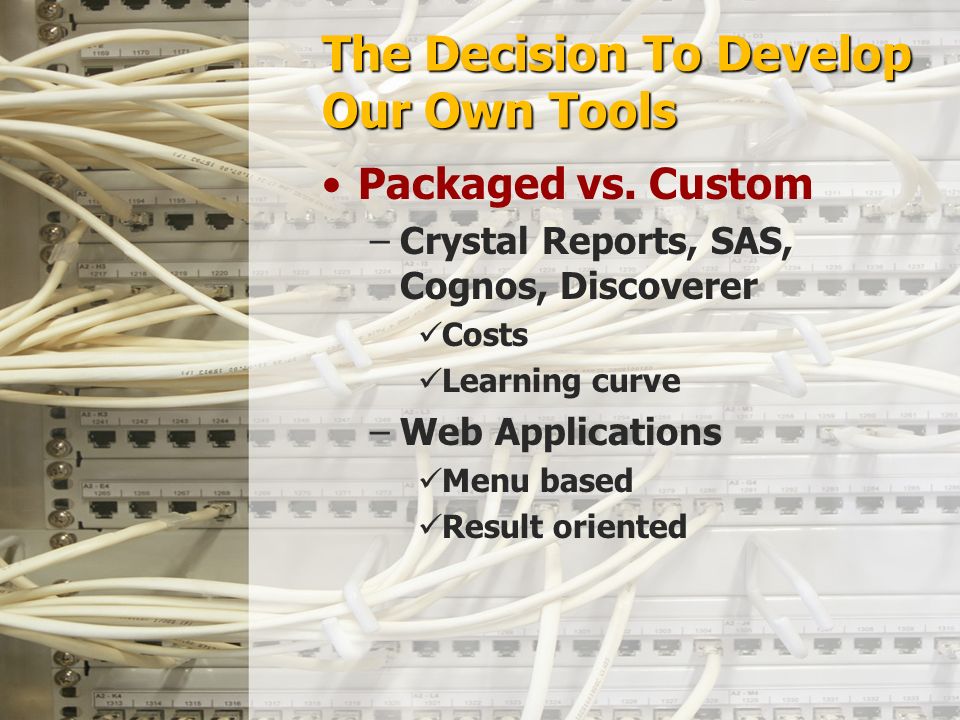 The Decision To Develop Our Own Tools

• Packaged vs. Custom

– Crystal Reports, SAS, Cognos, Discoverer

✓Costs

✓Learning curve

– Web Applications

✓Menu based

✓Result oriented